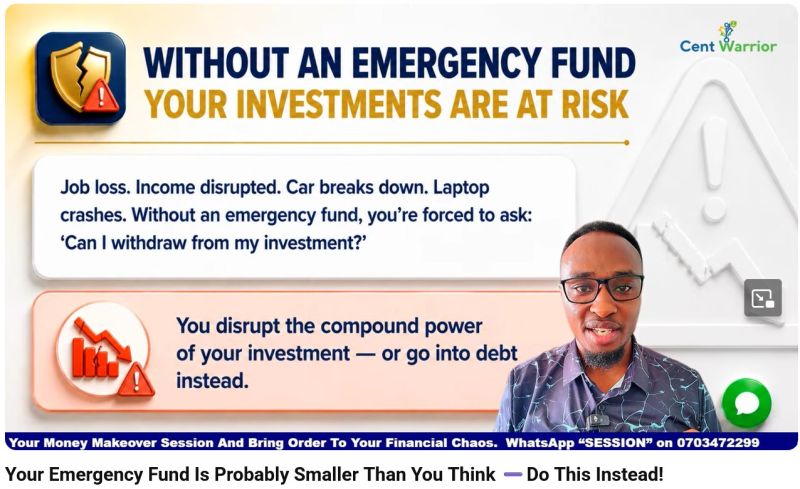 Cent Warrior

WITHOUT AN EMERGENCY FUND
YOUR INVESTMENTS ARE AT RISK

Job loss. Income disrupted. Car breaks down. Laptop crashes. Without an emergency fund, you're forced to ask: 'Can I withdraw from my investment?'

You disrupt the compound power of your investment — or go into debt instead.

Your Money Makeover Session And Bring Order To Your Financial Chaos. WhatsApp "SESSION" on 0703472299

Your Emergency Fund Is Probably Smaller Than You Think — Do This Instead!